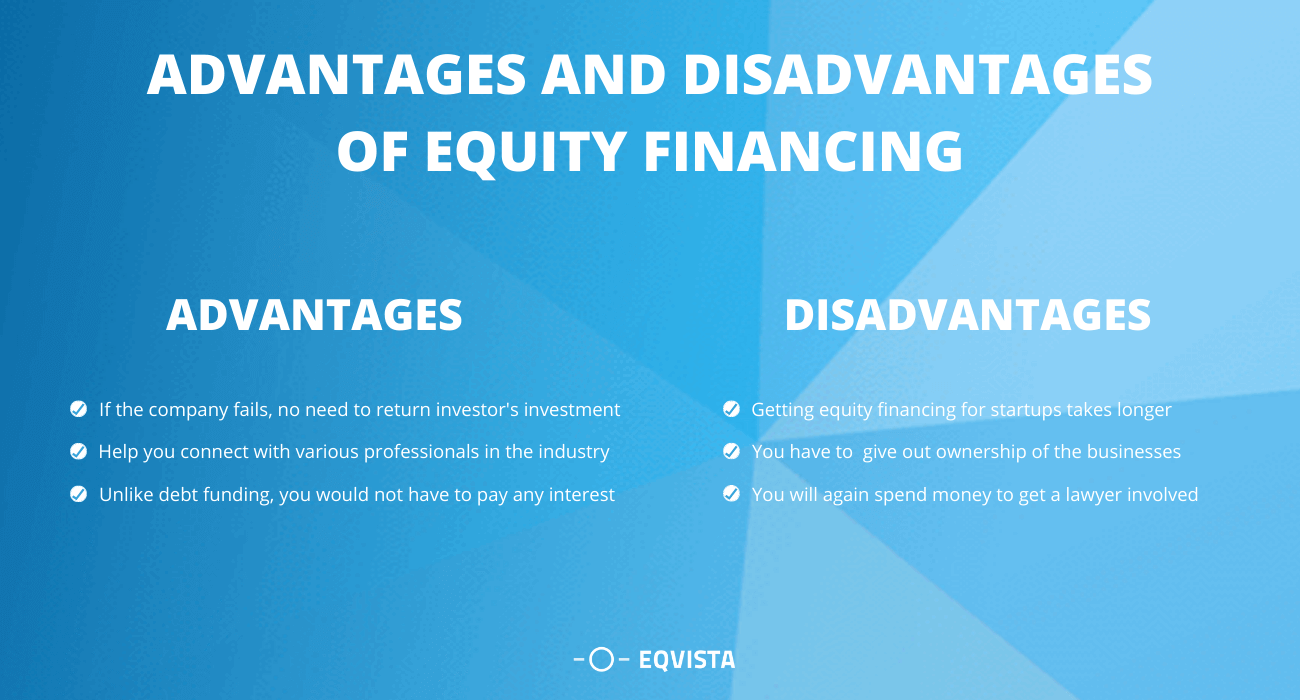 ADVANTAGES AND DISADVANTAGES OF EQUITY FINANCING

ADVANTAGES

If the company fails, no need to return investor's investment

Help you connect with various professionals in the industry

Unlike debt funding, you would not have to pay any interest

DISADVANTAGES

Getting equity financing for startups takes longer

You have to give out ownership of the businesses

You will again spend money to get a lawyer involved

EQVISTA